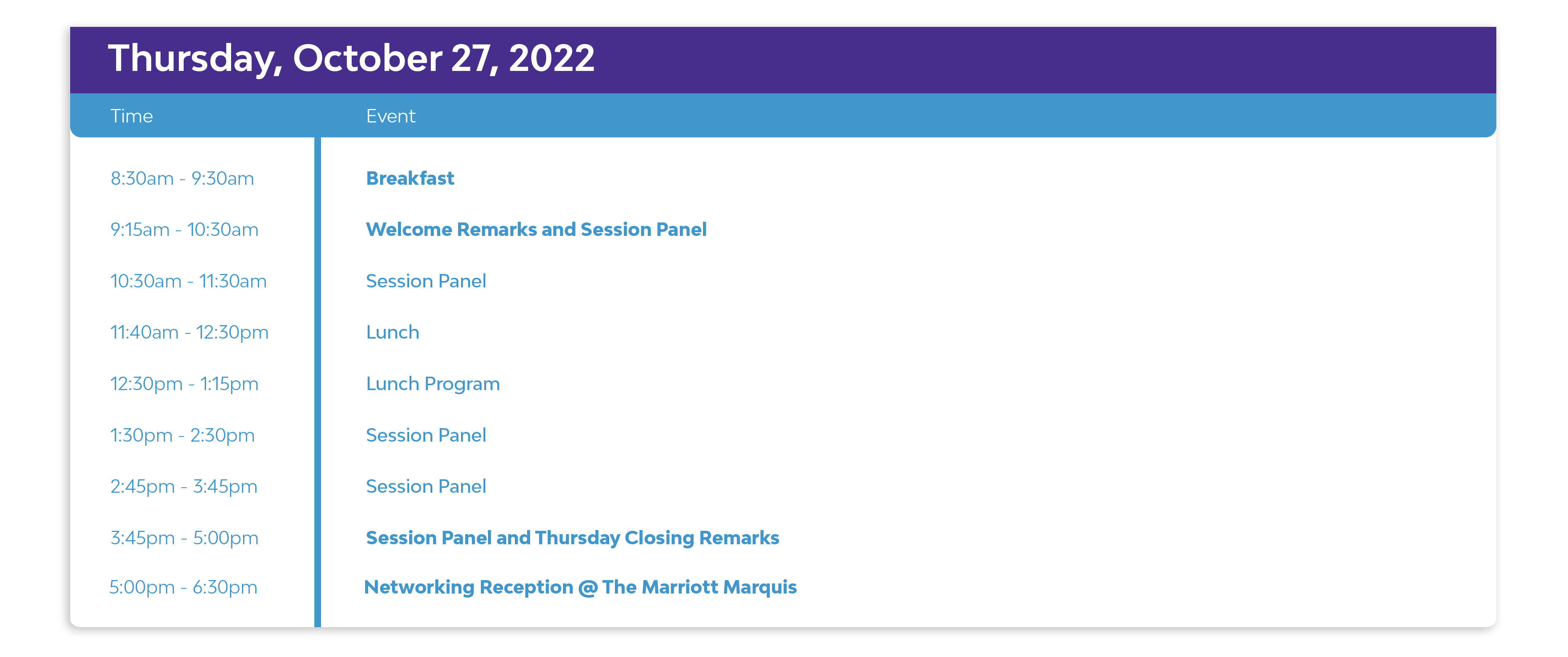 Thursday, October 27, 2022

| Time | Event |
|---|---|
| 8:30am - 9:30am | Breakfast |
| 9:15am - 10:30am | Welcome Remarks and Session Panel |
| 10:30am - 11:30am | Session Panel |
| 11:40am - 12:30pm | Lunch |
| 12:30pm - 1:15pm | Lunch Program |
| 1:30pm - 2:30pm | Session Panel |
| 2:45pm - 3:45pm | Session Panel |
| 3:45pm - 5:00pm | Session Panel and Thursday Closing Remarks |
| 5:00pm - 6:30pm | Networking Reception @ The Marriott Marquis |